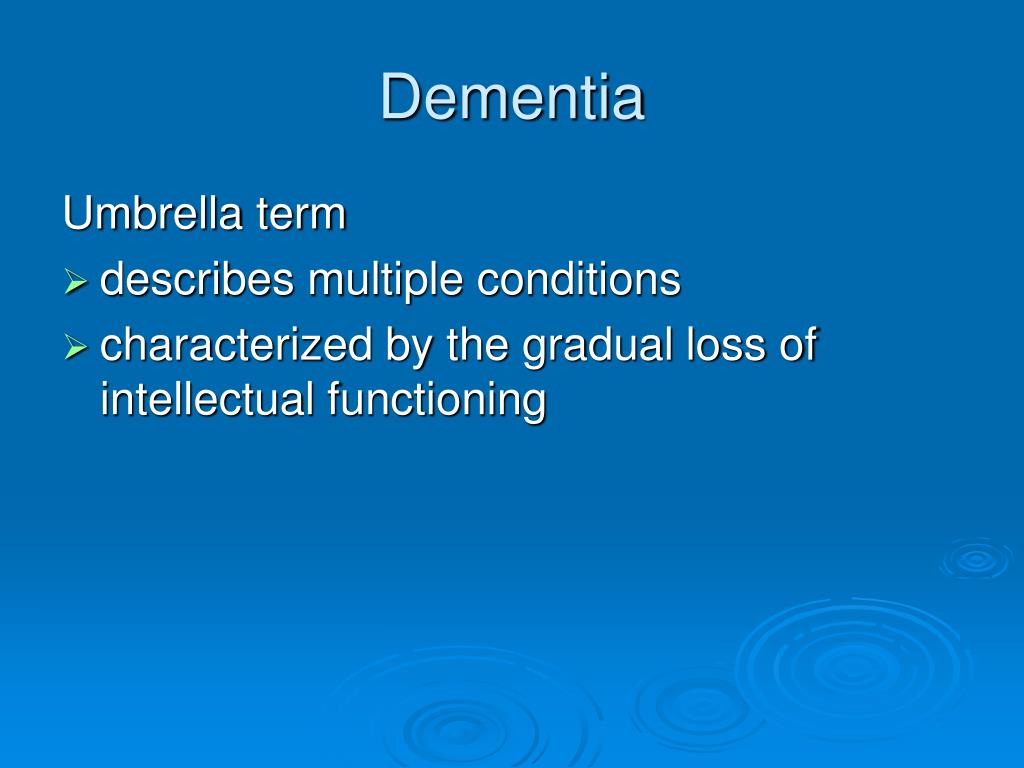 Dementia

Umbrella term

➢ describes multiple conditions
➢ characterized by the gradual loss of intellectual functioning